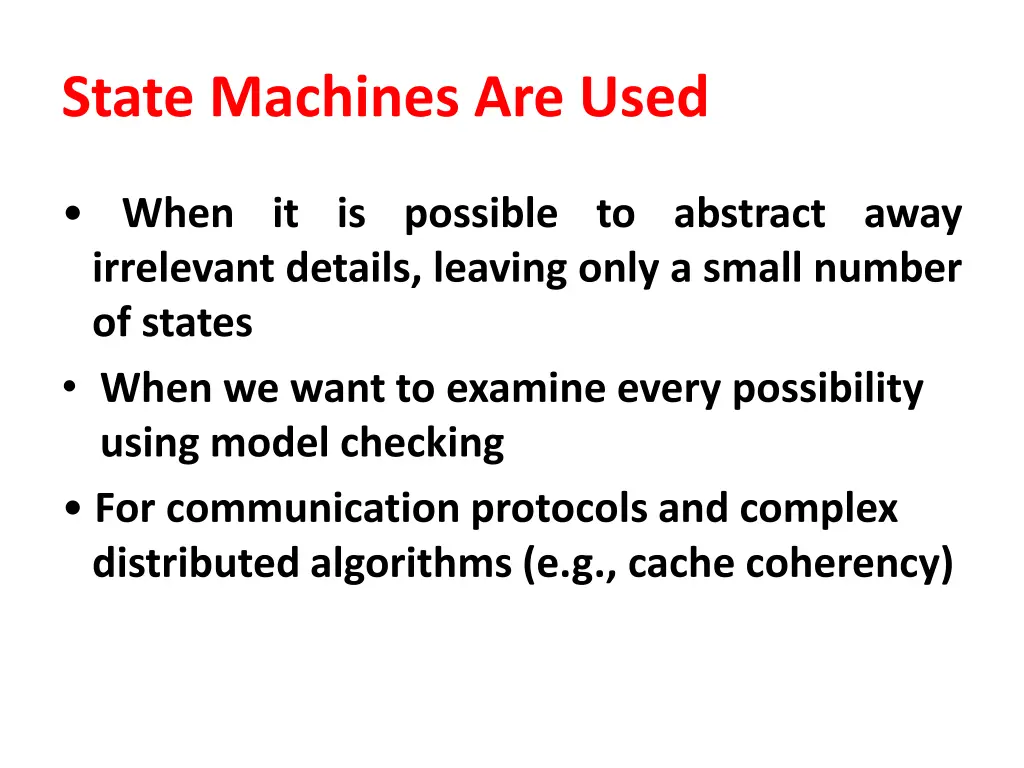 State Machines Are Used

• When it is possible to abstract away irrelevant details, leaving only a small number of states
• When we want to examine every possibility using model checking
• For communication protocols and complex distributed algorithms (e.g., cache coherency)